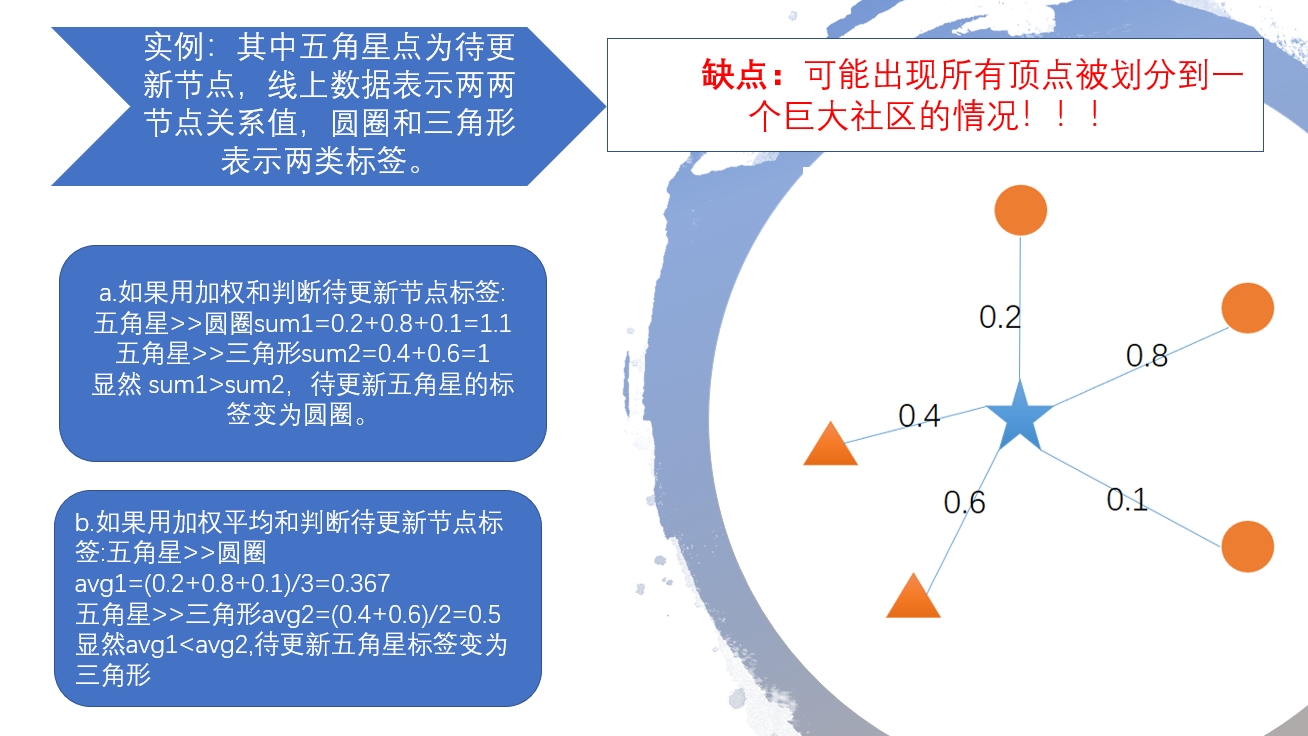 实例：其中五角星点为待更新节点，线上数据表示两两节点关系值，圆圈和三角形表示两类标签。

缺点：可能出现所有顶点被划分到一个巨大社区的情况！！！

a.如果用加权和判断待更新节点标签:
五角星>>圆圈sum1=0.2+0.8+0.1=1.1
五角星>>三角形sum2=0.4+0.6=1
显然 sum1>sum2，待更新五角星的标签变为圆圈。

b.如果用加权平均和判断待更新节点标签:五角星>>圆圈
avg1=(0.2+0.8+0.1)/3=0.367
五角星>>三角形avg2=(0.4+0.6)/2=0.5
显然avg1<avg2,待更新五角星标签变为三角形

0.2
0.8
0.4
0.6
0.1